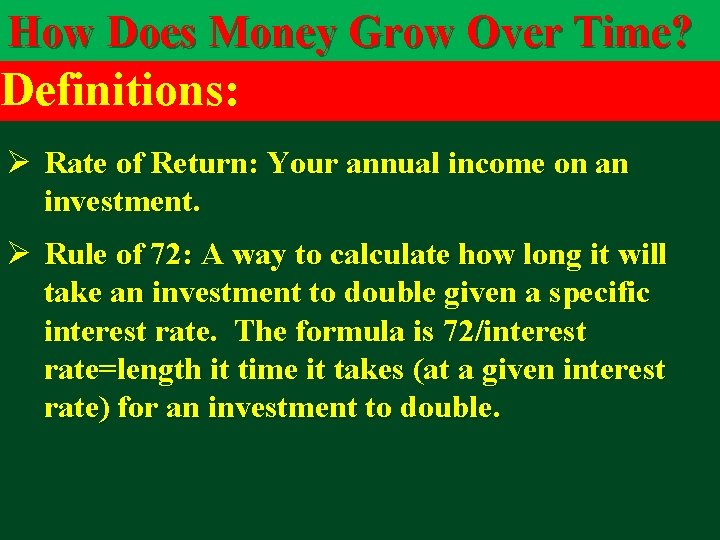 How Does Money Grow Over Time?

Definitions:

➢ Rate of Return: Your annual income on an investment.

➢ Rule of 72: A way to calculate how long it will take an investment to double given a specific interest rate. The formula is 72/interest rate=length it time it takes (at a given interest rate) for an investment to double.